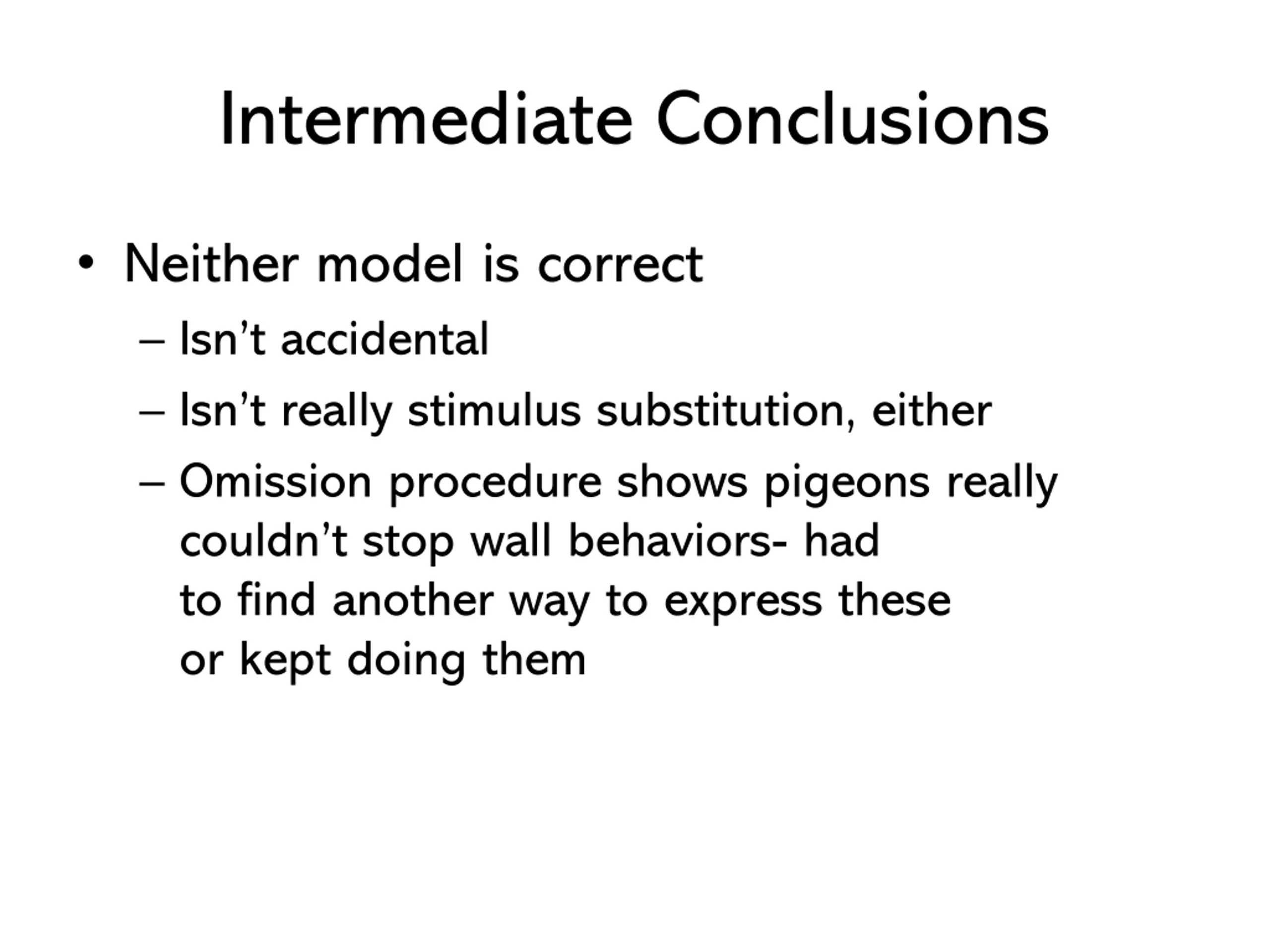 Intermediate Conclusions

• Neither model is correct

– Isn’t accidental

– Isn’t really stimulus substitution, either

– Omission procedure shows pigeons really couldn’t stop wall behaviors- had to find another way to express these or kept doing them